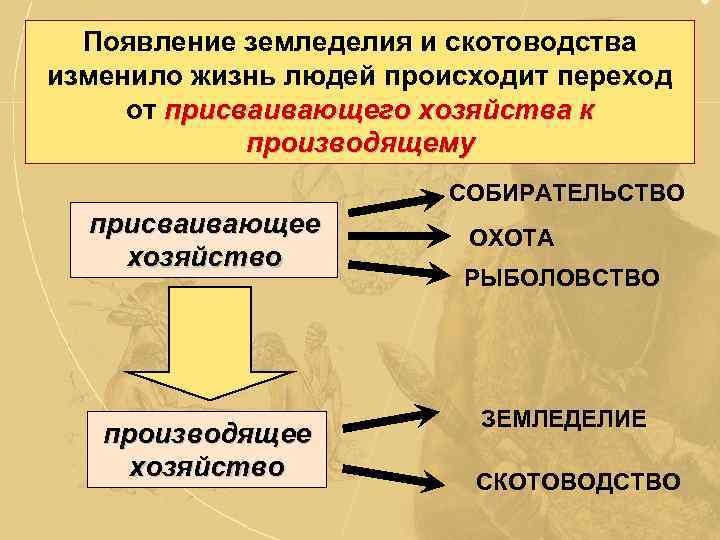 Появление земледелия и скотоводства изменило жизнь людей происходит переход от присваивающего хозяйства к производящему

присваивающее хозяйство

СОБИРАТЕЛЬСТВО

ОХОТА

РЫБОЛОВСТВО

производящее хозяйство

ЗЕМЛЕДЕЛИЕ

СКОТОВОДСТВО